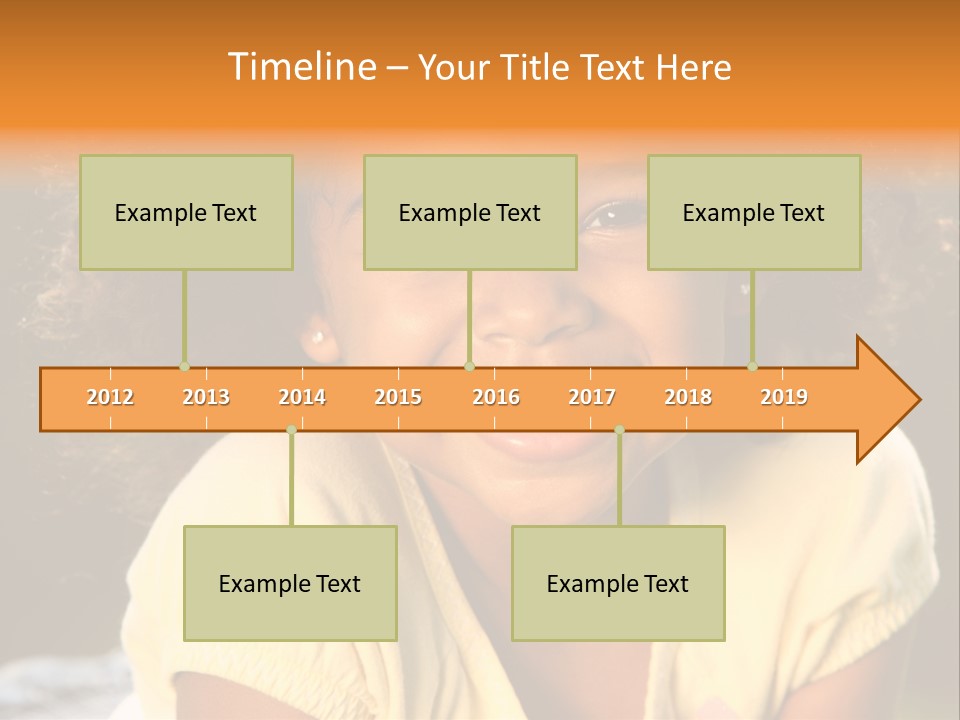 Timeline – Your Title Text Here

Example Text

Example Text

Example Text

2012 2013 2014 2015 2016 2017 2018 2019

Example Text

Example Text